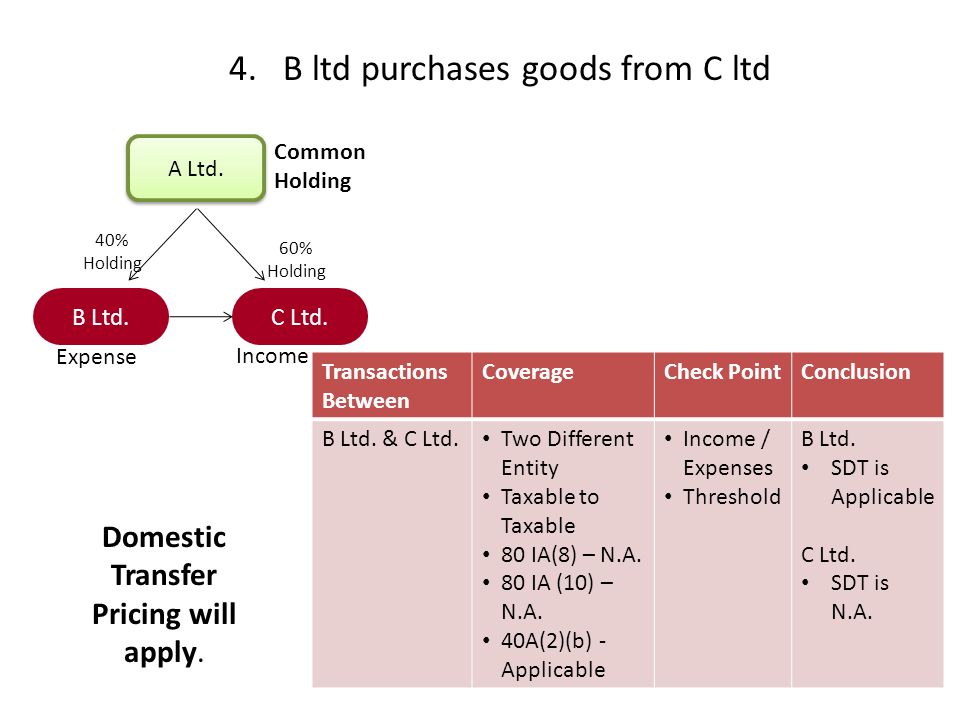 4. B ltd purchases goods from C ltd

A Ltd.

Common Holding

40% Holding

60% Holding

B Ltd.

C Ltd.

Expense

Income

| Transactions Between | Coverage | Check Point | Conclusion |
|---|---|---|---|
| B Ltd. & C Ltd. | • Two Different Entity • Taxable to Taxable • 80 IA(8) – N.A. • 80 IA (10) – N.A. • 40A(2)(b) - Applicable | • Income / Expenses • Threshold | B Ltd. • SDT is Applicable C Ltd. • SDT is N.A. |

Domestic Transfer Pricing will apply.